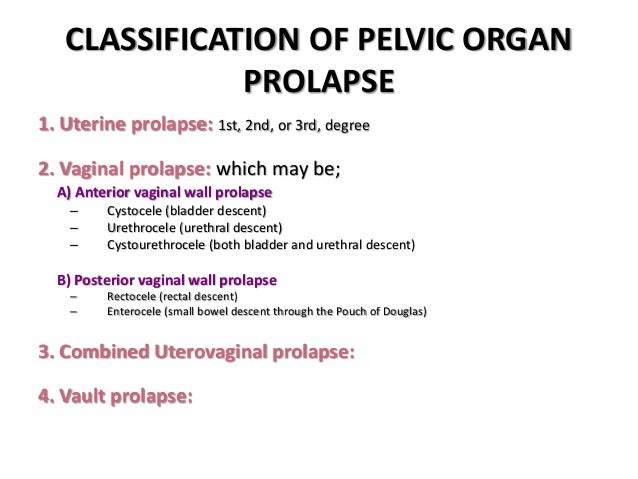 CLASSIFICATION OF PELVIC ORGAN PROLAPSE

1. Uterine prolapse: 1st, 2nd, or 3rd, degree

2. Vaginal prolapse: which may be;

A) Anterior vaginal wall prolapse

– Cystocele (bladder descent)
– Urethrocele (urethral descent)
– Cystourethrocele (both bladder and urethral descent)

B) Posterior vaginal wall prolapse

– Rectocele (rectal descent)
– Enterocele (small bowel descent through the Pouch of Douglas)

3. Combined Uterovaginal prolapse:

4. Vault prolapse: